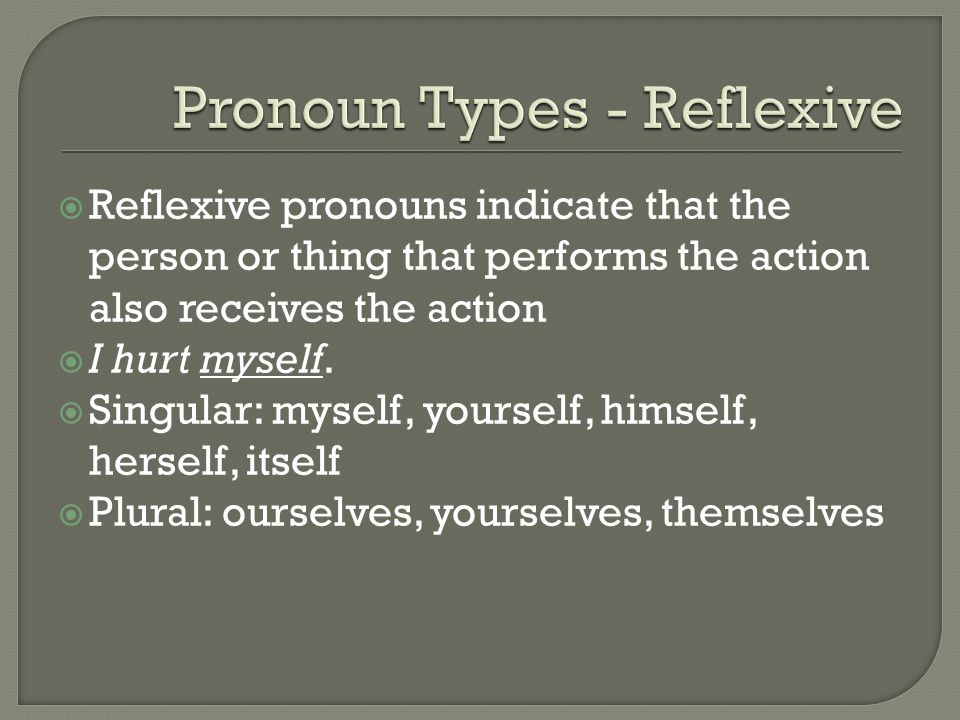 Pronoun Types - Reflexive

Reflexive pronouns indicate that the person or thing that performs the action also receives the action

I hurt myself.

Singular: myself, yourself, himself, herself, itself

Plural: ourselves, yourselves, themselves